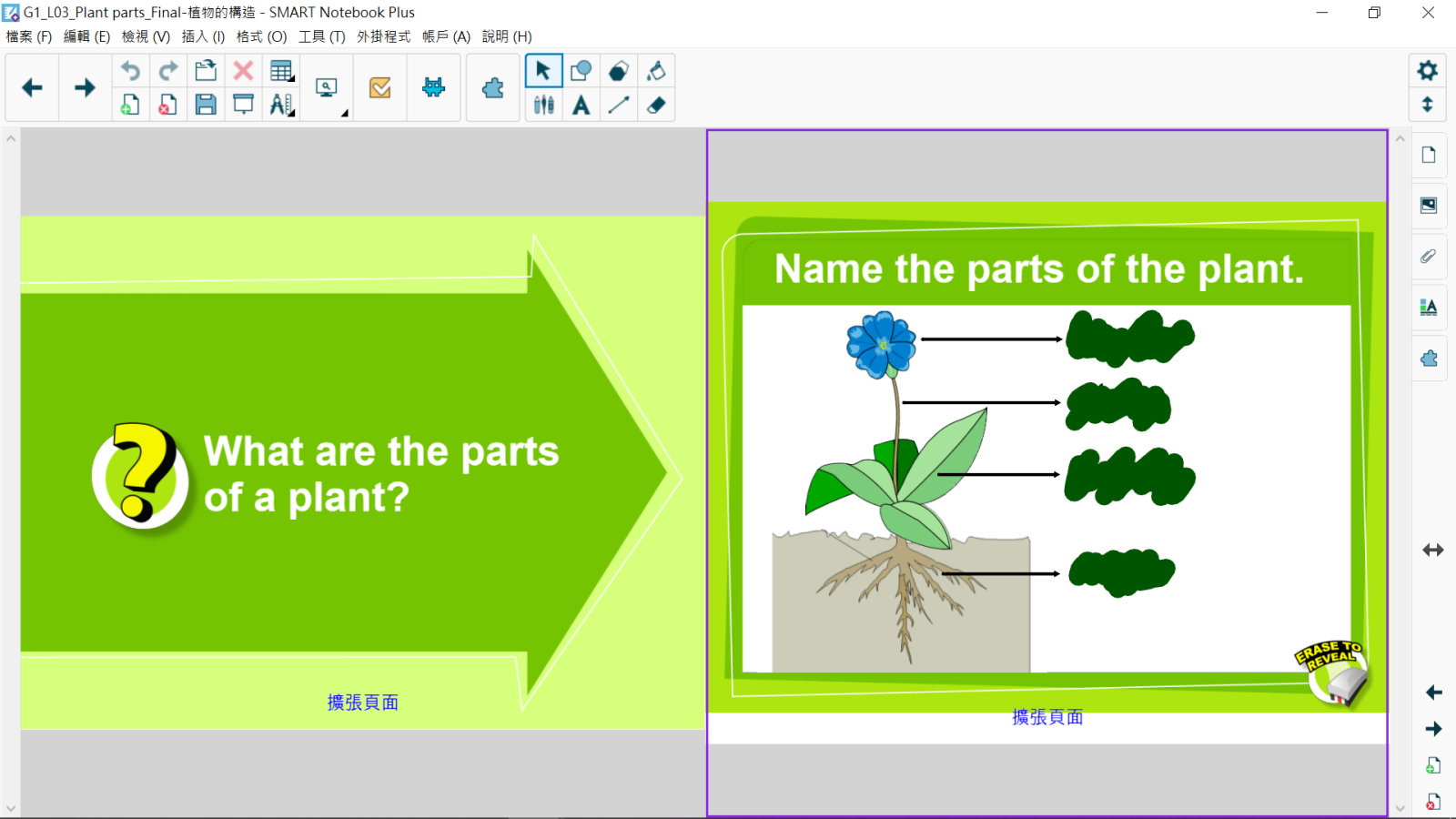 G1_L03_Plant parts_Final-植物的構造 - SMART Notebook Plus

檔案 (F) 編輯 (E) 檢視 (V) 插入 (I) 格式 (O) 工具 (T) 外掛程式 帳戶 (A) 說明 (H)

What are the parts of a plant?

擴張頁面

Name the parts of the plant.

ERASE TO REVEAL

擴張頁面